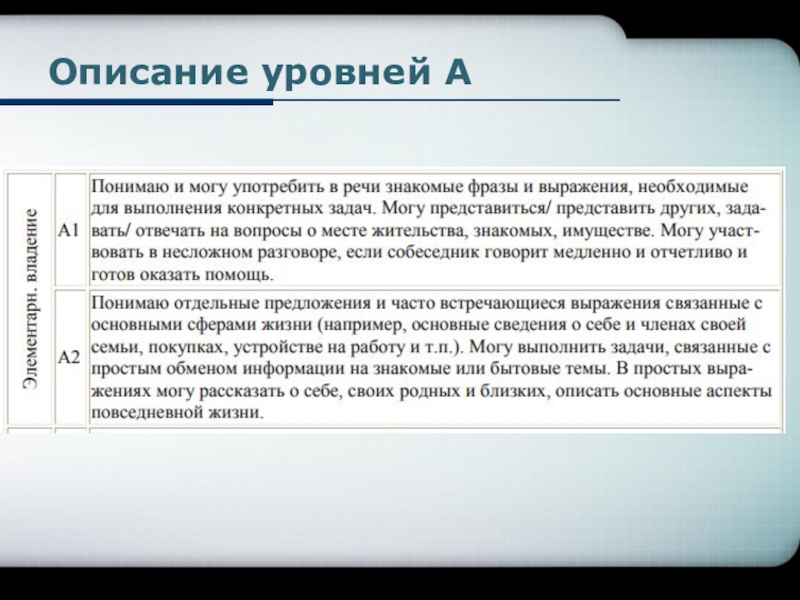 Описание уровней А

| Элементарн. владение | A1 | Понимаю и могу употребить в речи знакомые фразы и выражения, необходимые для выполнения конкретных задач. Могу представиться/ представить других, задавать/ отвечать на вопросы о месте жительства, знакомых, имуществе. Могу участвовать в несложном разговоре, если собеседник говорит медленно и отчетливо и готов оказать помощь. |
|---|---|---|
| | A2 | Понимаю отдельные предложения и часто встречающиеся выражения связанные с основными сферами жизни (например, основные сведения о себе и членах своей семьи, покупках, устройстве на работу и т.п.). Могу выполнить задачи, связанные с простым обменом информации на знакомые или бытовые темы. В простых выражениях могу рассказать о себе, своих родных и близких, описать основные аспекты повседневной жизни. |